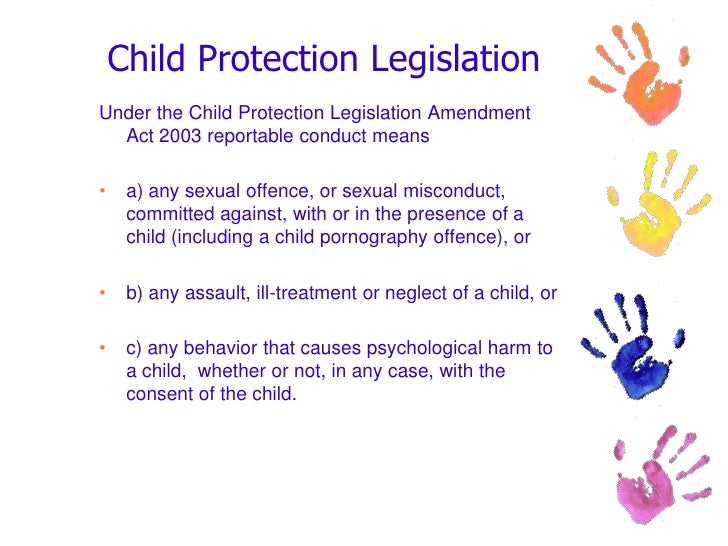 Child Protection Legislation

Under the Child Protection Legislation Amendment Act 2003 reportable conduct means

• a) any sexual offence, or sexual misconduct, committed against, with or in the presence of a child (including a child pornography offence), or

• b) any assault, ill-treatment or neglect of a child, or

• c) any behavior that causes psychological harm to a child, whether or not, in any case, with the consent of the child.